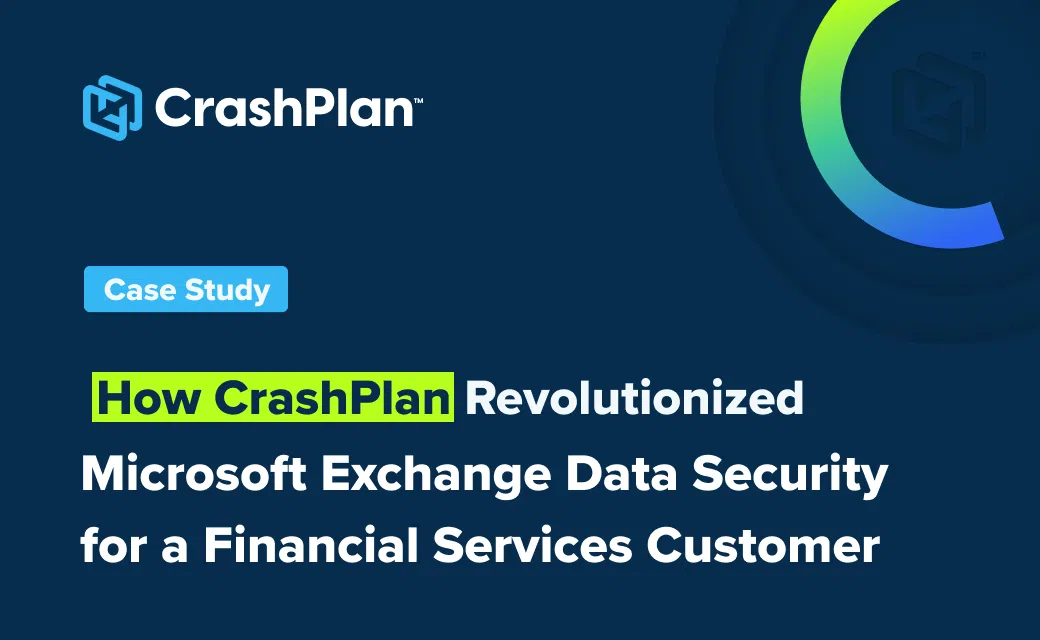 CrashPlan™

Case Study

How CrashPlan Revolutionized Microsoft Exchange Data Security for a Financial Services Customer